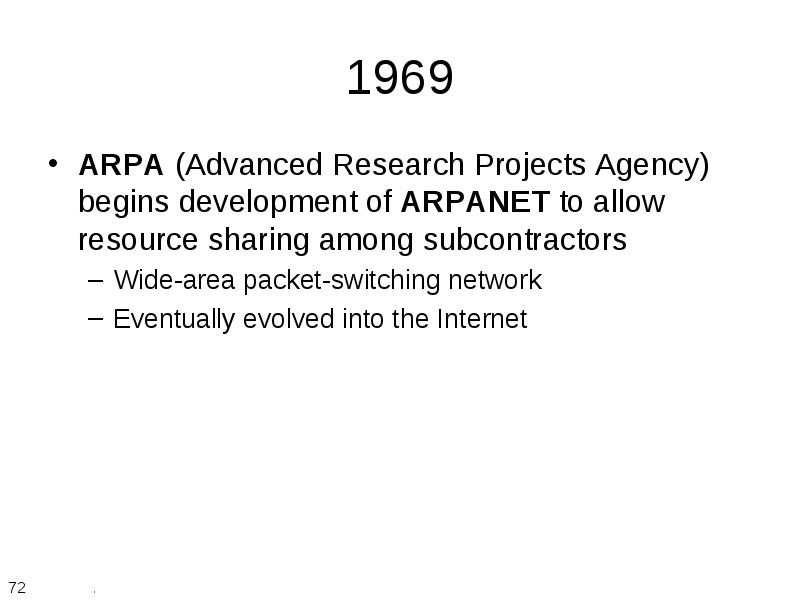 1969

• ARPA (Advanced Research Projects Agency) begins development of ARPANET to allow resource sharing among subcontractors

– Wide-area packet-switching network

– Eventually evolved into the Internet

72